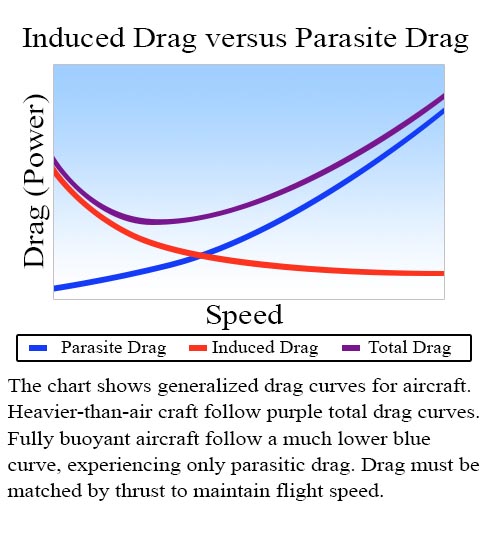 Induced Drag versus Parasite Drag

Drag (Power)

Speed

Parasite Drag Induced Drag Total Drag

The chart shows generalized drag curves for aircraft. Heavier-than-air craft follow purple total drag curves. Fully buoyant aircraft follow a much lower blue curve, experiencing only parasitic drag. Drag must be matched by thrust to maintain flight speed.